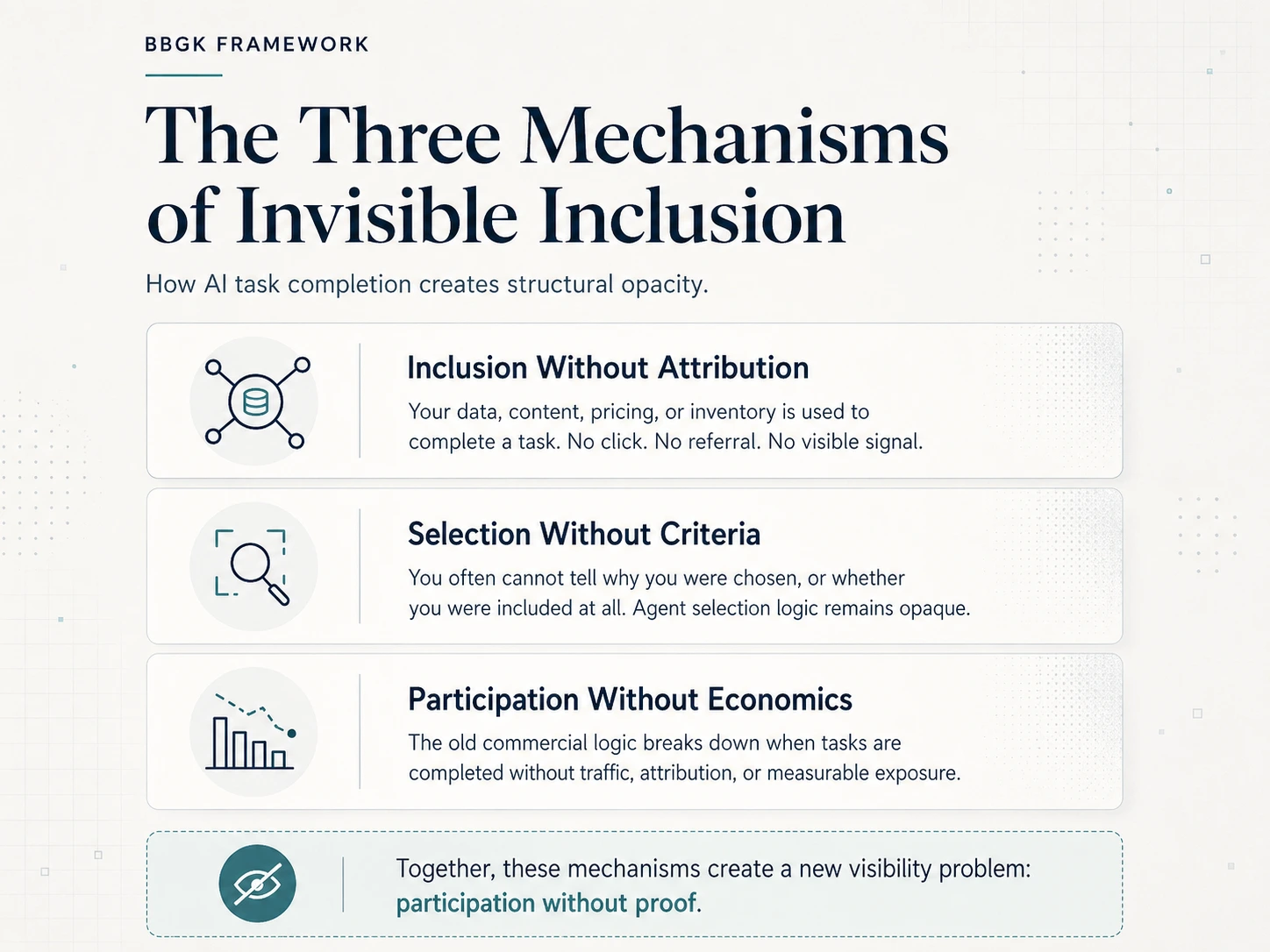 BBGK FRAMEWORK

The Three Mechanisms of Invisible Inclusion

How AI task completion creates structural opacity.

Inclusion Without Attribution

Your data, content, pricing, or inventory is used to complete a task. No click. No referral. No visible signal.

Selection Without Criteria

You often cannot tell why you were chosen, or whether you were included at all. Agent selection logic remains opaque.

Participation Without Economics

The old commercial logic breaks down when tasks are completed without traffic, attribution, or measurable exposure.

Together, these mechanisms create a new visibility problem: participation without proof.